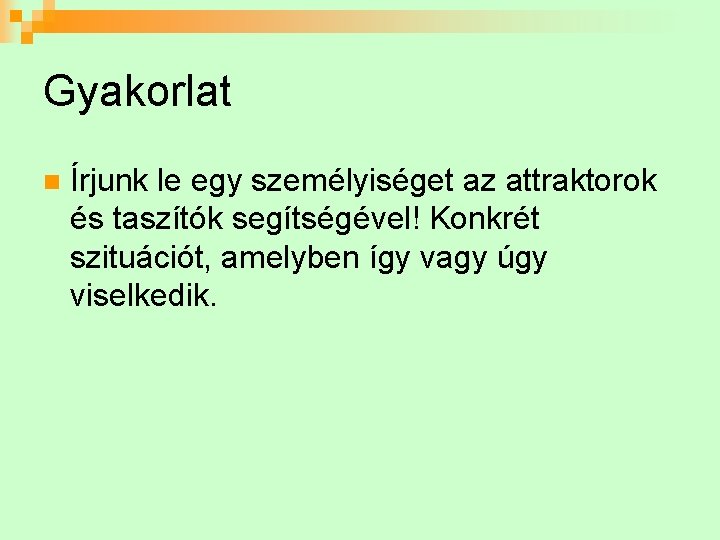 Gyakorlat

Írjunk le egy személyiséget az attraktorok és taszítók segítségével! Konkrét szituációt, amelyben így vagy úgy viselkedik.